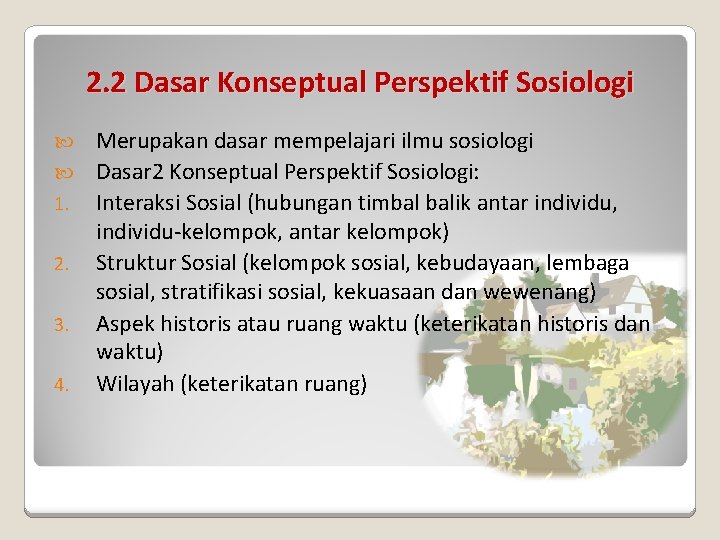 2.2 Dasar Konseptual Perspektif Sosiologi

Merupakan dasar mempelajari ilmu sosiologi

Dasar2 Konseptual Perspektif Sosiologi:

1. Interaksi Sosial (hubungan timbal balik antar individu, individu-kelompok, antar kelompok)
2. Struktur Sosial (kelompok sosial, kebudayaan, lembaga sosial, stratifikasi sosial, kekuasaan dan wewenang)
3. Aspek historis atau ruang waktu (keterikatan historis dan waktu)
4. Wilayah (keterikatan ruang)